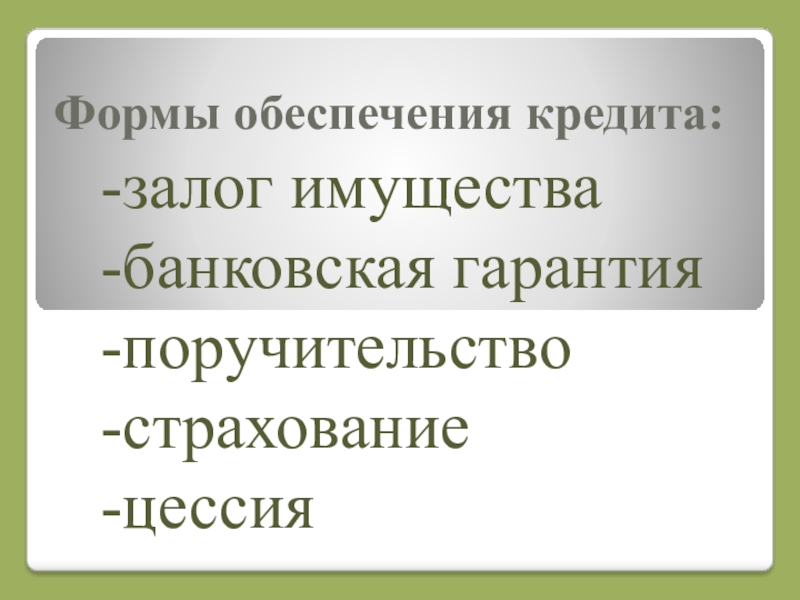 Формы обеспечения кредита:

-залог имущества
-банковская гарантия
-поручительство
-страхование
-цессия